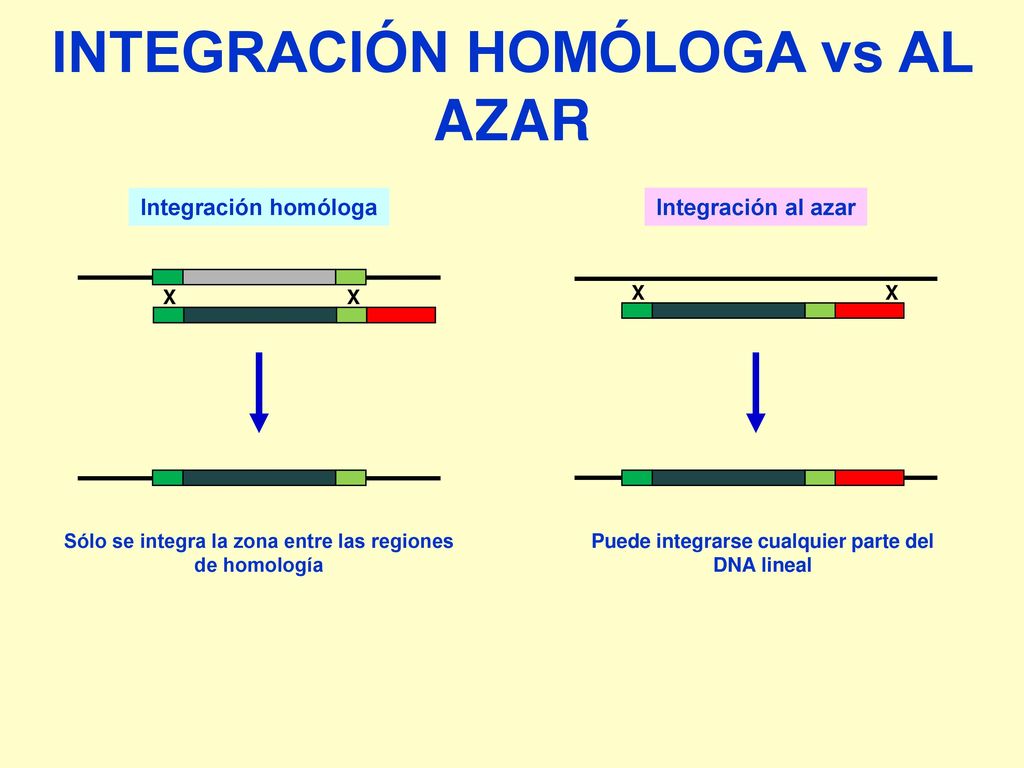 INTEGRACIÓN HOMÓLOGA vs AL AZAR

Integración homóloga

X X

Sólo se integra la zona entre las regiones de homología

Integración al azar

X X

Puede integrarse cualquier parte del DNA lineal